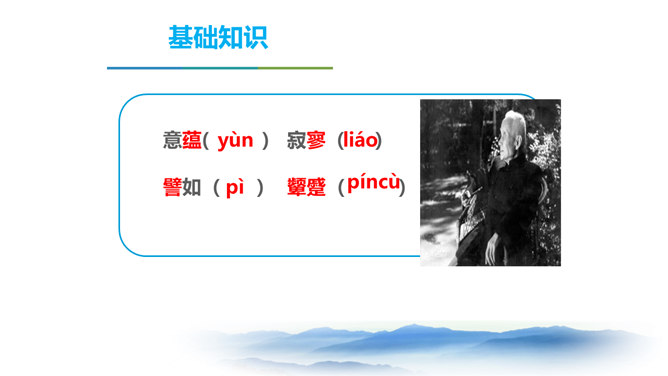 基础知识

意蕴( yùn ) 寂寥 (liáo)

譬如 ( pì ) 颦蹙 (píncù)